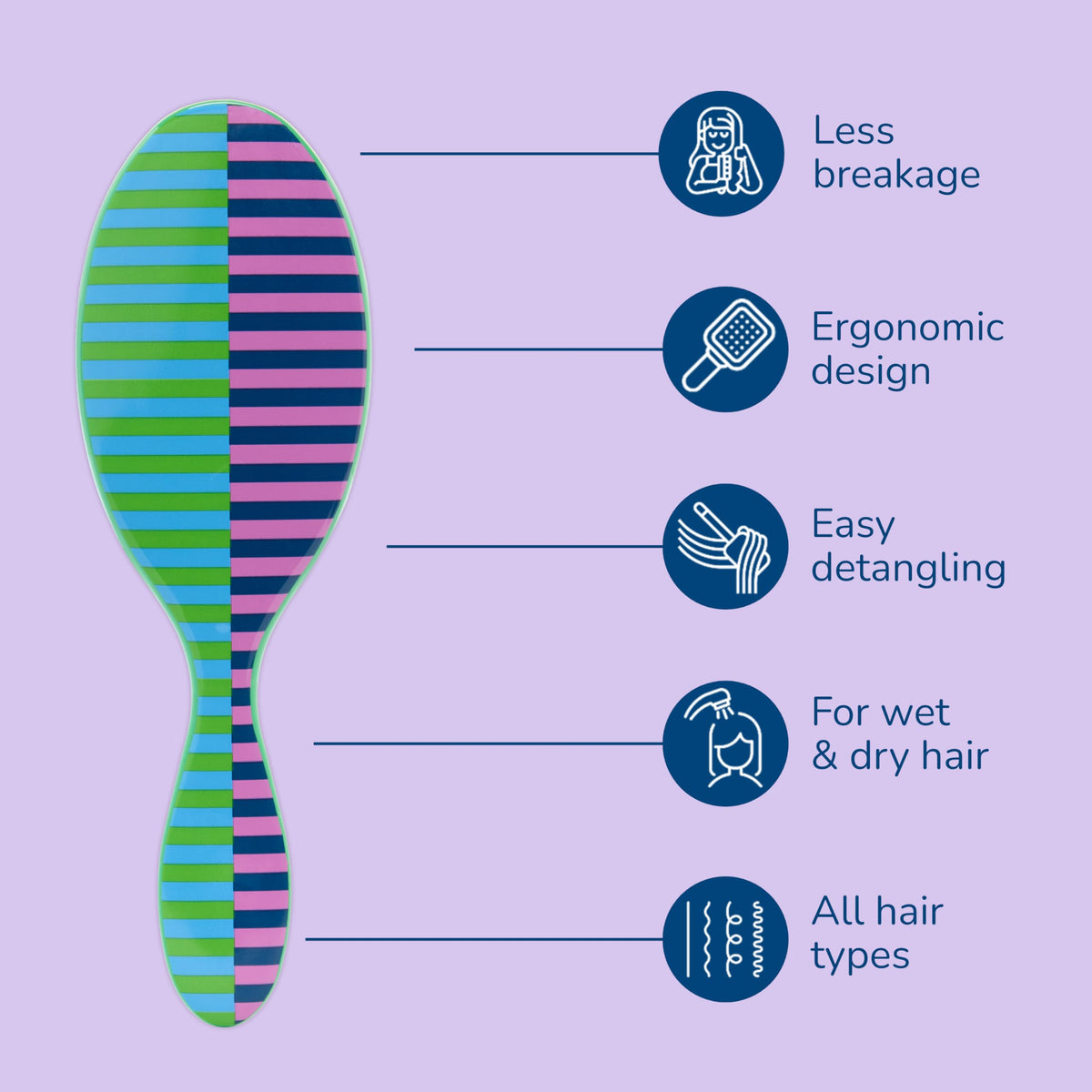 Less breakage

Ergonomic design

Easy detangling

For wet & dry hair

All hair types